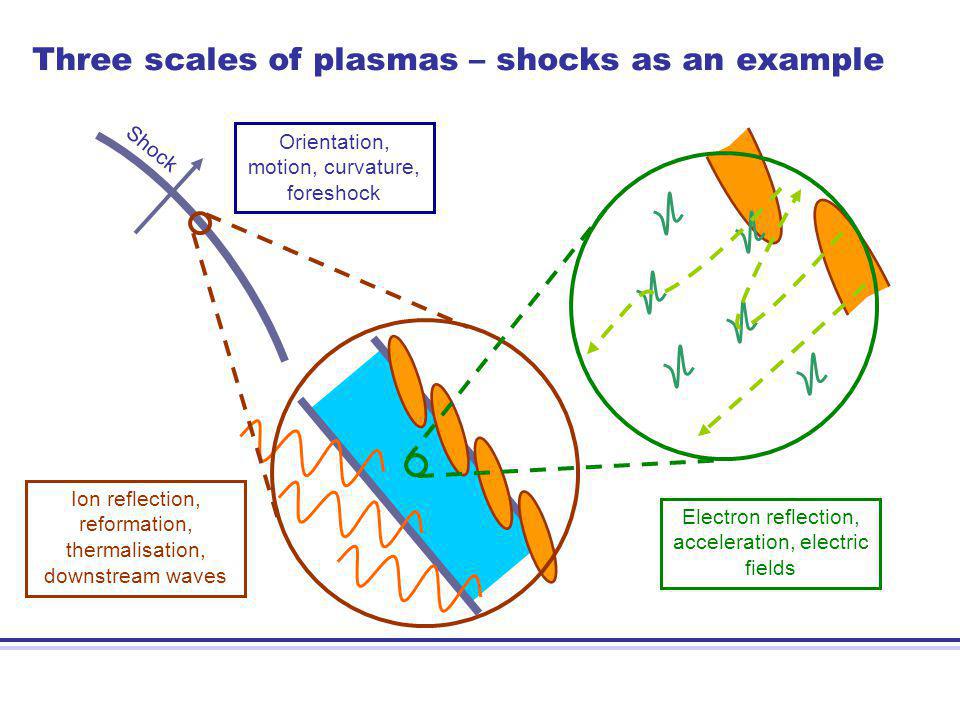 Three scales of plasmas – shocks as an example

Shock

Orientation, motion, curvature, foreshock

Ion reflection, reformation, thermalisation, downstream waves

Electron reflection, acceleration, electric fields